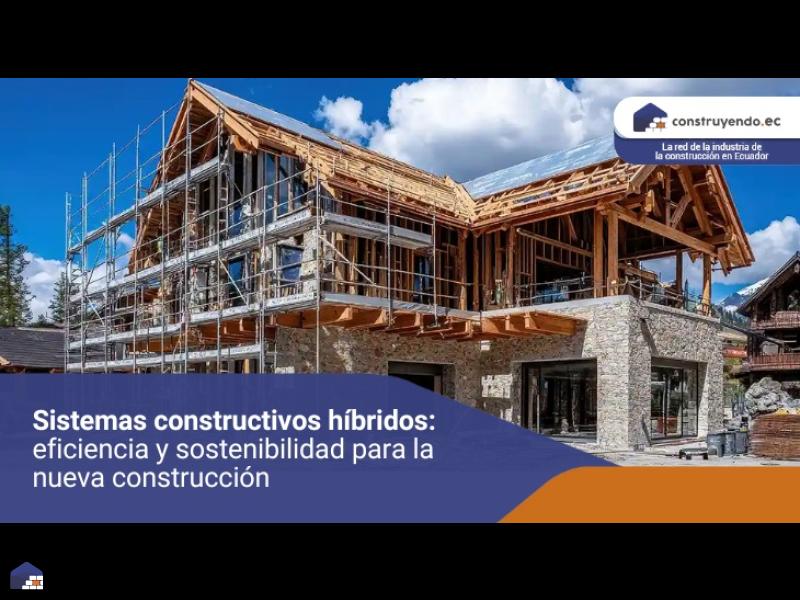 construyendo.ec

La red de la industria de la construcción en Ecuador

Sistemas constructivos híbridos: eficiencia y sostenibilidad para la nueva construcción